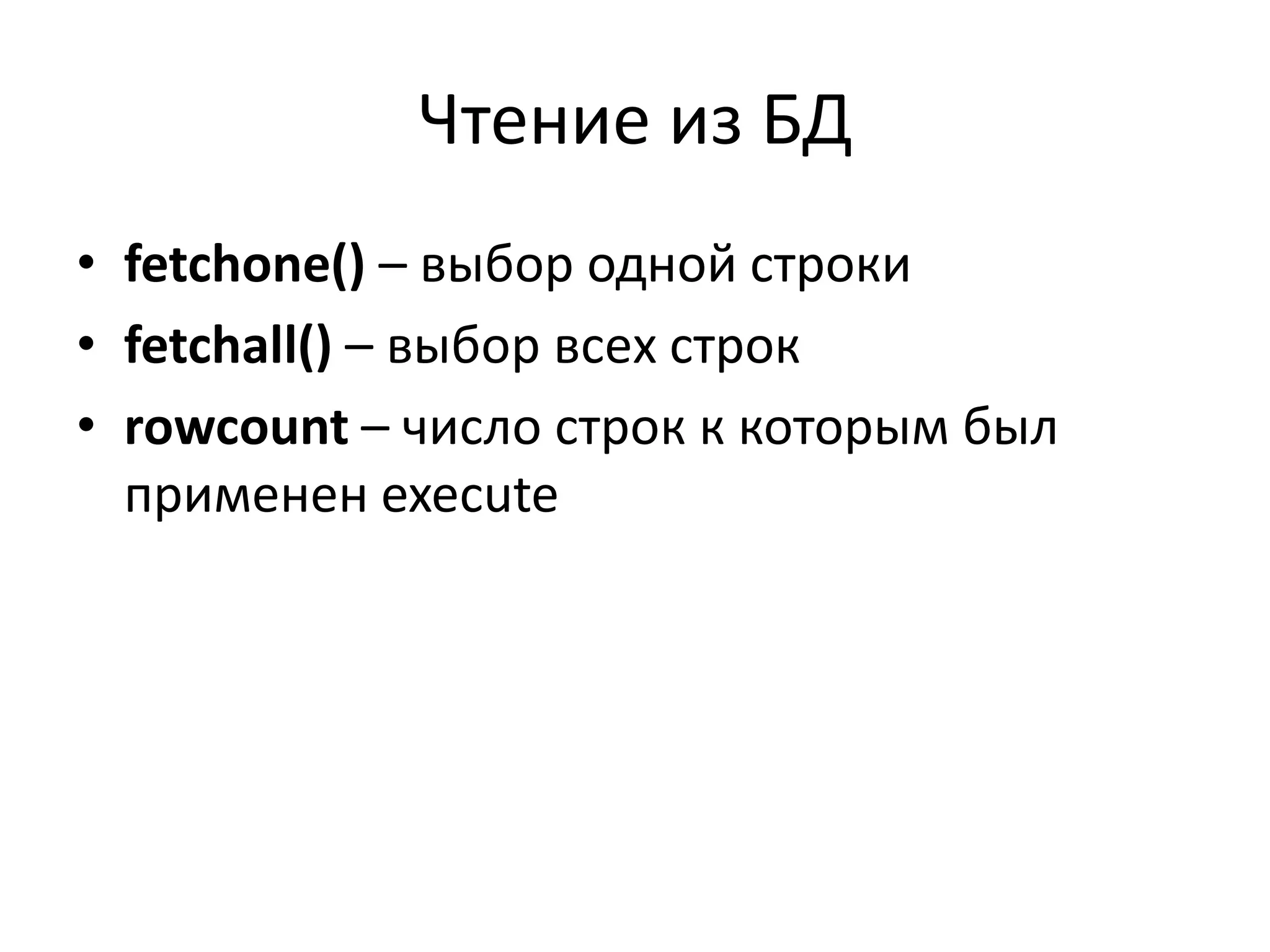 Чтение из БД

• fetchone() – выбор одной строки
• fetchall() – выбор всех строк
• rowcount – число строк к которым был применен execute